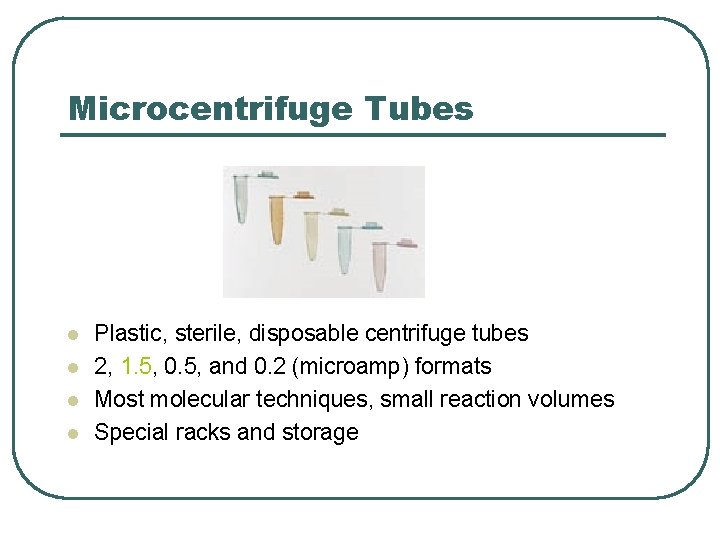 Microcentrifuge Tubes

- Plastic, sterile, disposable centrifuge tubes
- 2, 1.5, 0.5, and 0.2 (microamp) formats
- Most molecular techniques, small reaction volumes
- Special racks and storage